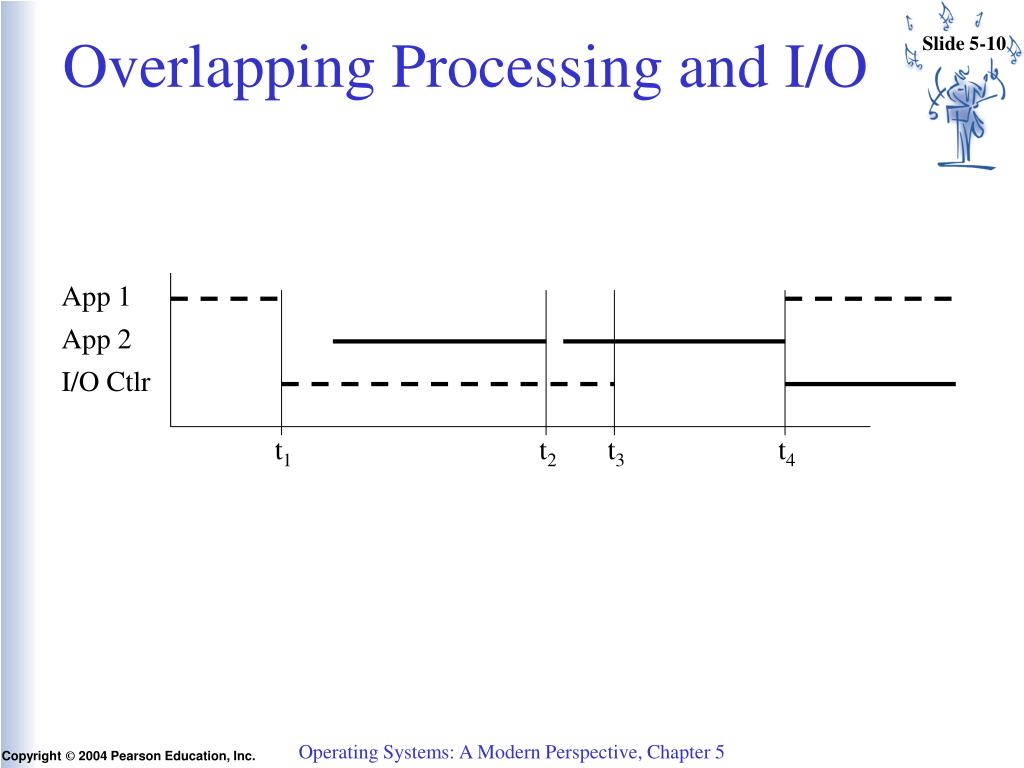 Overlapping Processing and I/O

Slide 5-10

App 1
App 2
I/O Ctlr

$t_1$ $t_2$ $t_3$ $t_4$

Copyright © 2004 Pearson Education, Inc.

Operating Systems: A Modern Perspective, Chapter 5